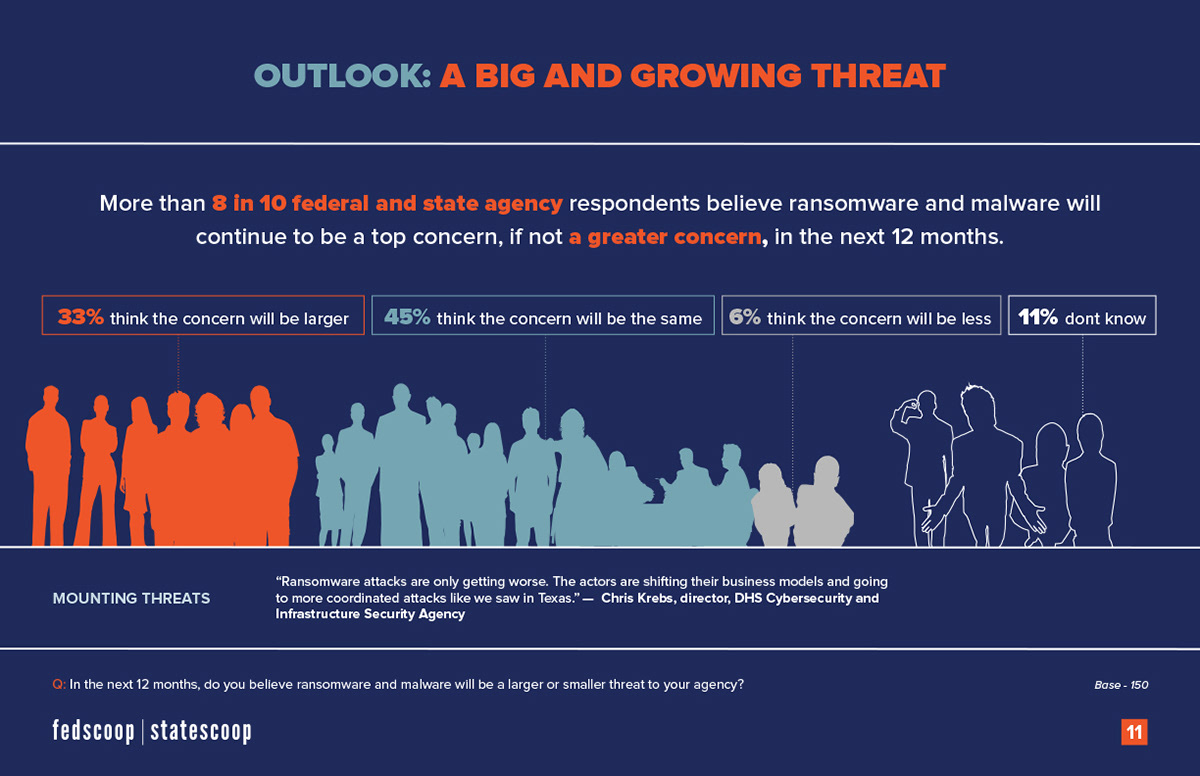 OUTLOOK: A BIG AND GROWING THREAT

More than 8 in 10 federal and state agency respondents believe ransomware and malware will continue to be a top concern, if not a greater concern, in the next 12 months.

33% think the concern will be larger

45% think the concern will be the same

6% think the concern will be less

11% dont know

MOUNTING THREATS

“Ransomware attacks are only getting worse. The actors are shifting their business models and going to more coordinated attacks like we saw in Texas.” — Chris Krebs, director, DHS Cybersecurity and Infrastructure Security Agency

Q: In the next 12 months, do you believe ransomware and malware will be a larger or smaller threat to your agency?

Base - 150

fedscoop | statescoop

11